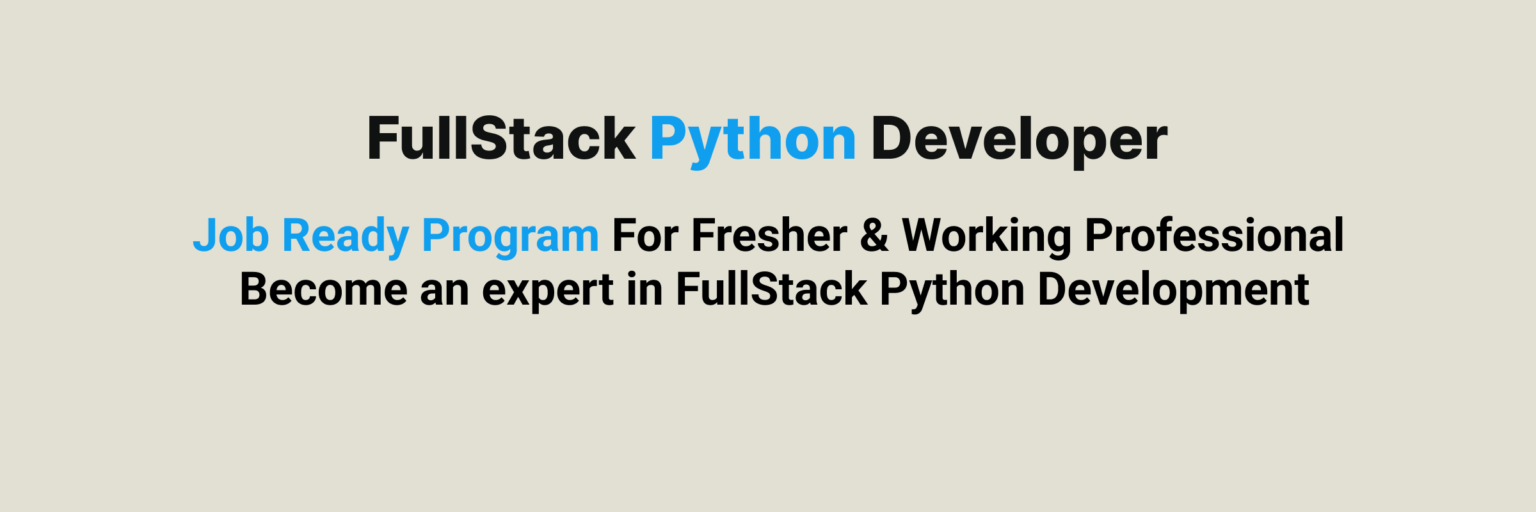 FullStack Python Developer

Job Ready Program For Fresher & Working Professional
Become an expert in FullStack Python Development